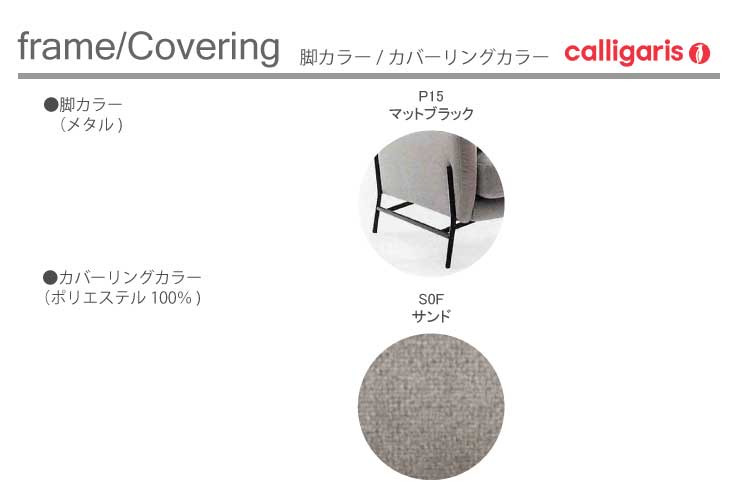 frame/Covering 脚カラー / カバーリングカラー calligaris

●脚カラー
（メタル）

P15
マットブラック

●カバーリングカラー
（ポリエステル 100%）

S0F
サンド